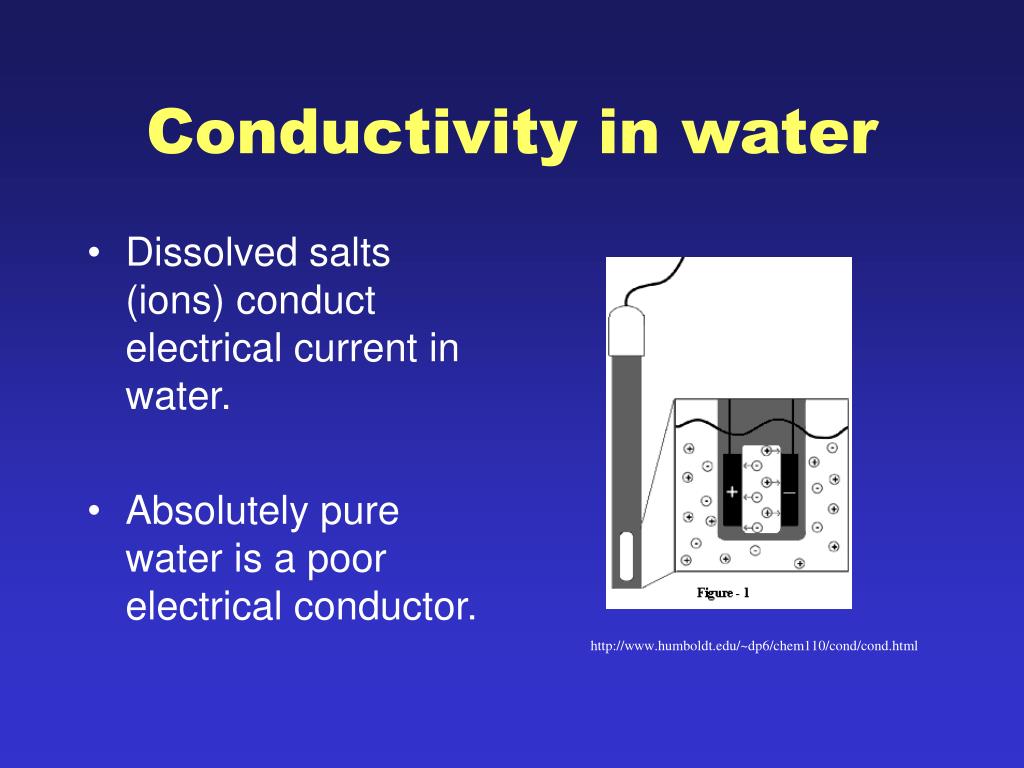 Conductivity in water

• Dissolved salts (ions) conduct electrical current in water.

• Absolutely pure water is a poor electrical conductor.

+ −

Figure - 1

http://www.humboldt.edu/~dp6/chem110/cond/cond.html